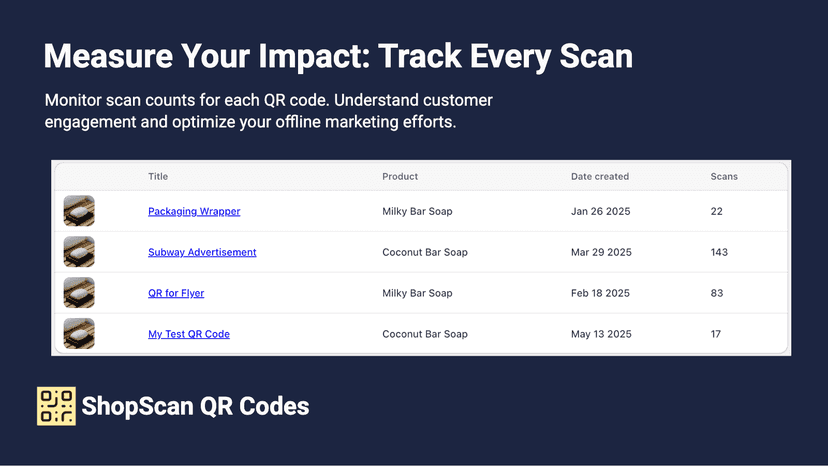 Measure Your Impact: Track Every Scan

Monitor scan counts for each QR code. Understand customer engagement and optimize your offline marketing efforts.

| | Title | Product | Date created | Scans |
|---|---|---|---|---|
| | Packaging Wrapper | Milky Bar Soap | Jan 26 2025 | 22 |
| | Subway Advertisement | Coconut Bar Soap | Mar 29 2025 | 143 |
| | QR for Flyer | Milky Bar Soap | Feb 18 2025 | 83 |
| | My Test QR Code | Coconut Bar Soap | May 13 2025 | 17 |

ShopScan QR Codes